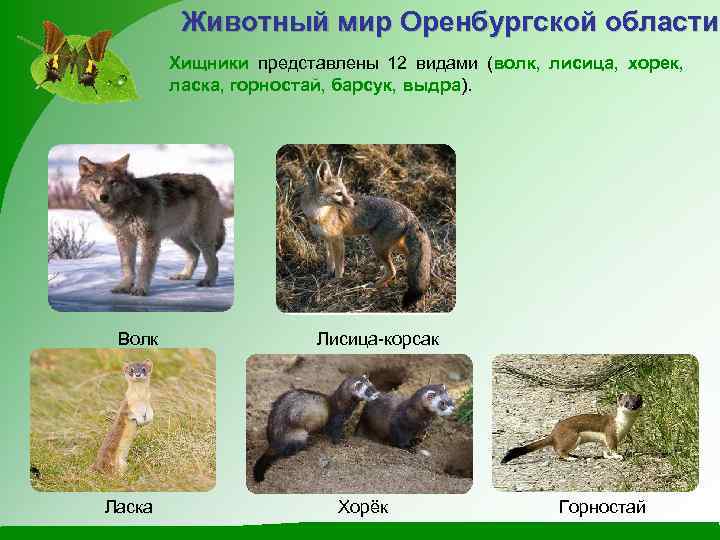 Животный мир Оренбургской области

Хищники представлены 12 видами (волк, лисица, хорек, ласка, горностай, барсук, выдра).

Волк

Лисица-корсак

Ласка

Хорёк

Горностай